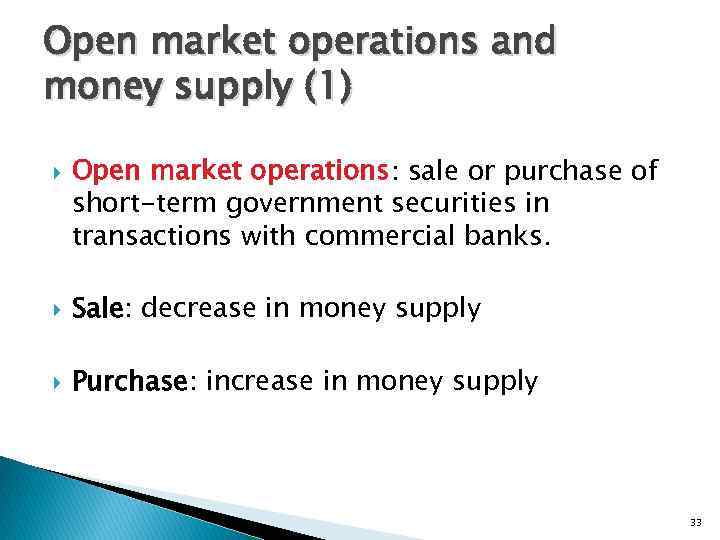 Open market operations and money supply (1)

Open market operations: sale or purchase of short-term government securities in transactions with commercial banks.

Sale: decrease in money supply

Purchase: increase in money supply

33